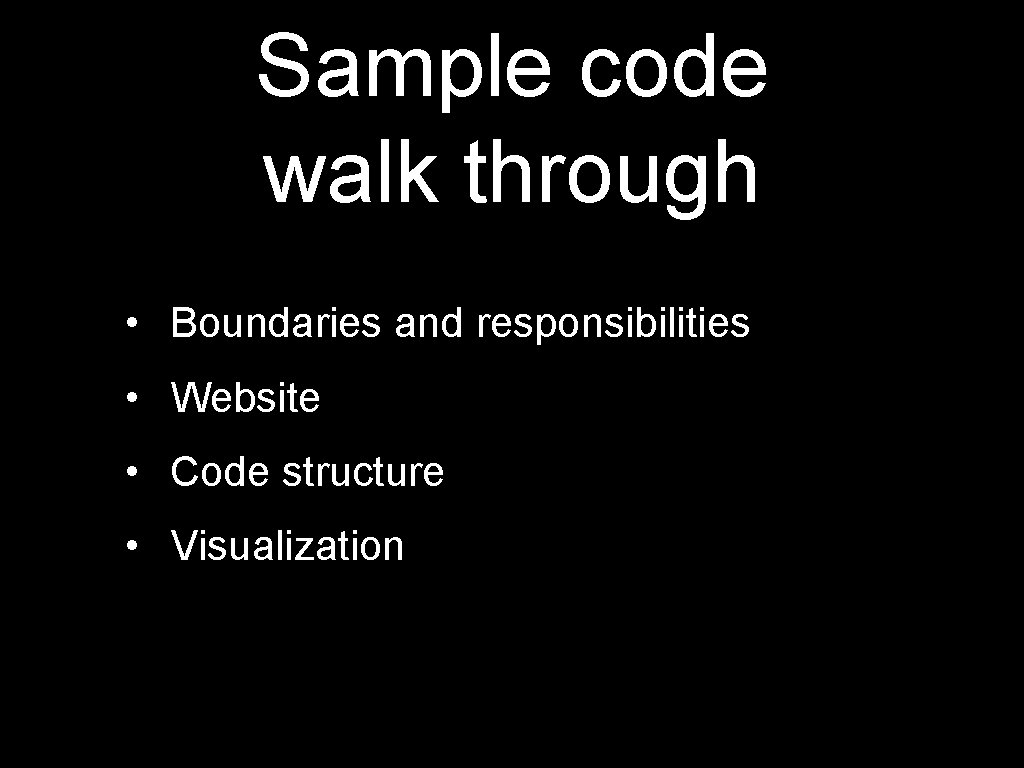 Sample code walk through

• Boundaries and responsibilities
• Website
• Code structure
• Visualization